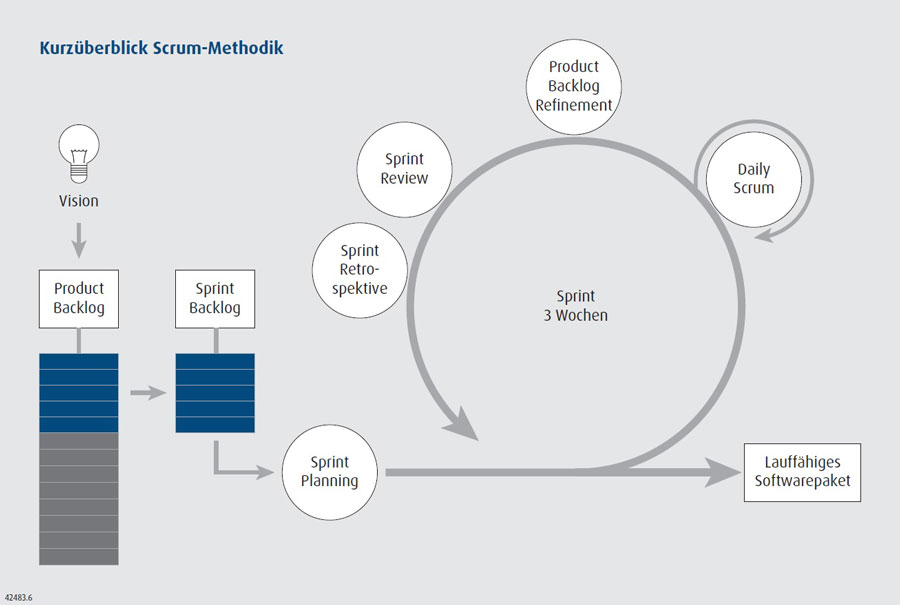 Kurzüberblick Scrum-Methodik

Vision

Product Backlog

Sprint Backlog

Sprint Planning

Sprint Retrospektive

Sprint Review

Product Backlog Refinement

Daily Scrum

Sprint
3 Wochen

Lauffähiges Softwarepaket

42483.6